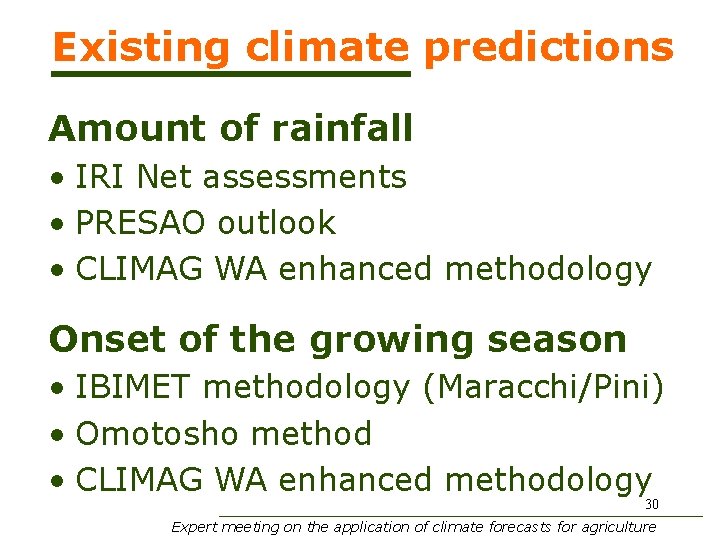 Existing climate predictions

Amount of rainfall
• IRI Net assessments
• PRESAO outlook
• CLIMAG WA enhanced methodology

Onset of the growing season
• IBIMET methodology (Maracchi/Pini)
• Omotosho method
• CLIMAG WA enhanced methodology

30

Expert meeting on the application of climate forecasts for agriculture